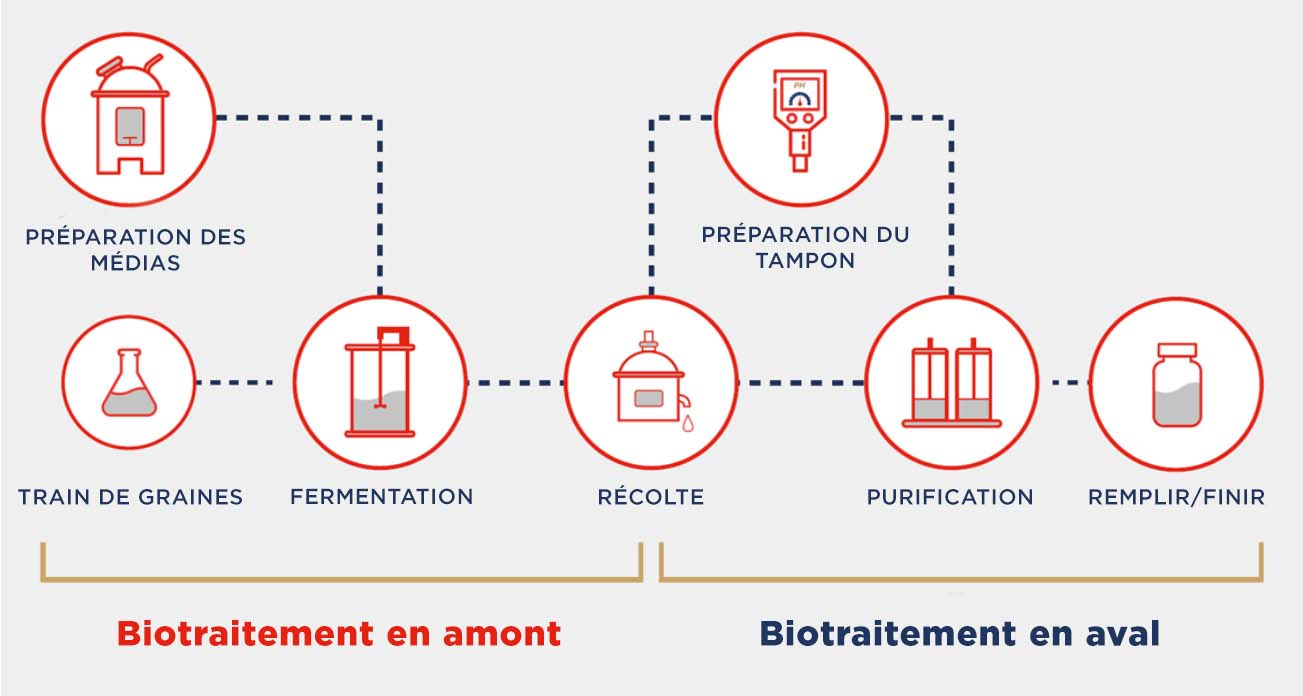 PRÉPARATION DES MÉDIAS

PH

PRÉPARATION DU TAMPON

TRAIN DE GRAINES

FERMENTATION

RÉCOLTE

PURIFICATION

REMPLIR/FINIR

Biotraitement en amont

Biotraitement en aval